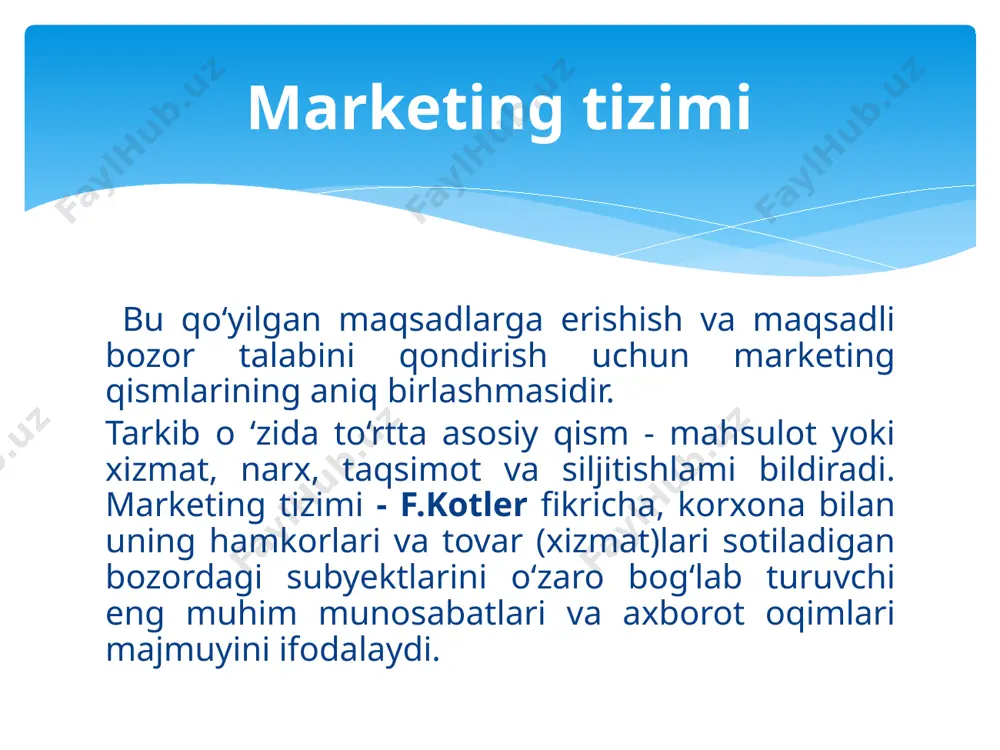 Marketing tizimi

Bu qo‘yilgan maqsadlarga erishish va maqsadli bozor talabini qondirish uchun marketing qismlarining aniq birlashmasidir.

Tarkib o ‘zida to‘rtta asosiy qism - mahsulot yoki xizmat, narx, taqsimot va siljitishlami bildiradi. Marketing tizimi - F.Kotler fikricha, korxona bilan uning hamkorlari va tovar (xizmat)lari sotiladigan bozordagi subyektlarini o‘zaro bog‘lab turuvchi eng muhim munosabatlari va axborot oqimlari majmuyini ifodalaydi.

FaylHub.uz FaylHub.uz FaylHub.uz FaylHub.uz FaylHub.uz FaylHub.uz